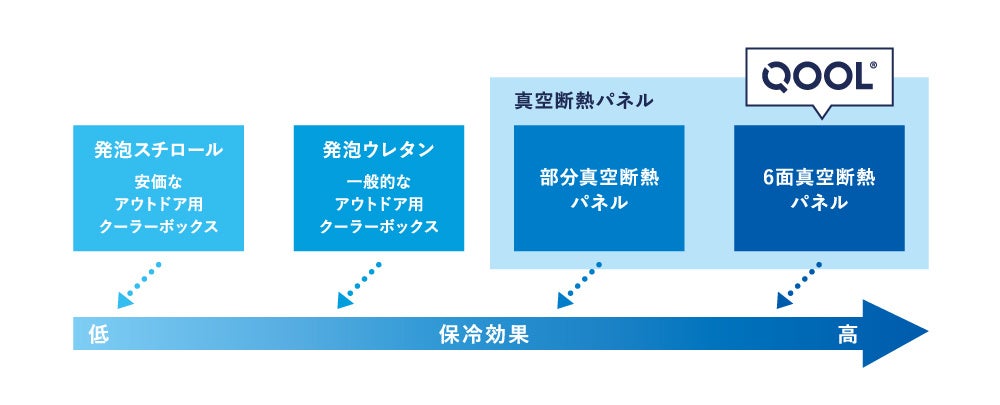 QOOL®

真空断熱パネル

発泡スチロール

安価な
アウトドア用
クーラーボックス

発泡ウレタン

一般的な
アウトドア用
クーラーボックス

部分真空断熱
パネル

6面真空断熱
パネル

低

保冷効果

高